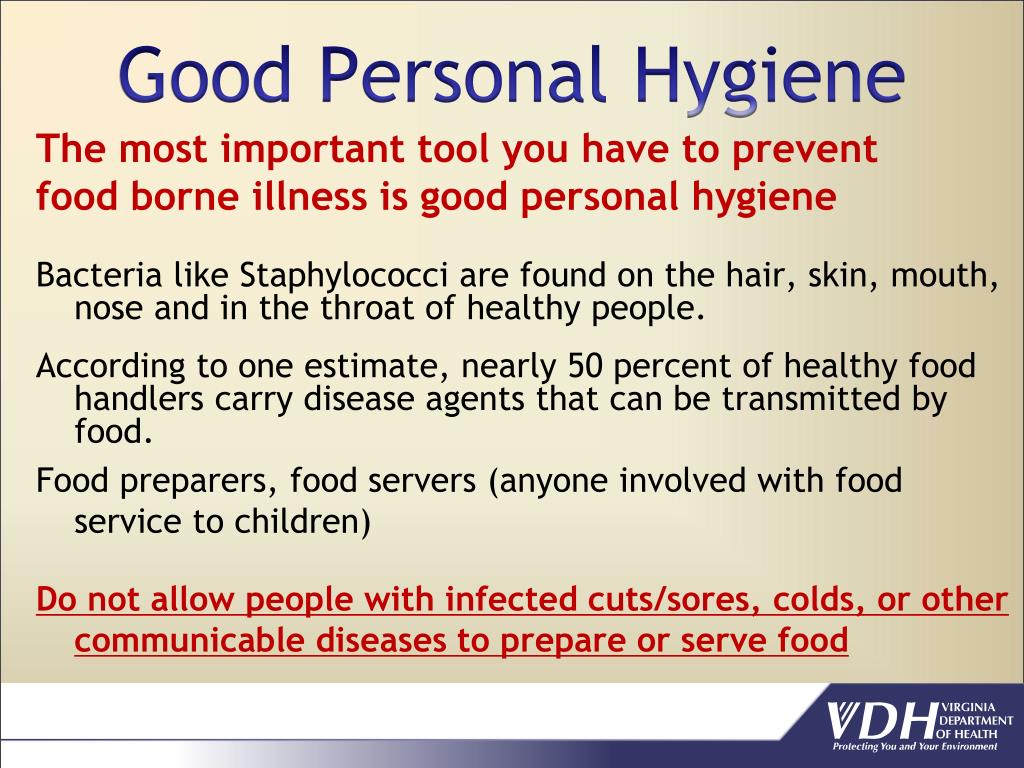 Good Personal Hygiene

The most important tool you have to prevent food borne illness is good personal hygiene

Bacteria like Staphylococci are found on the hair, skin, mouth, nose and in the throat of healthy people.

According to one estimate, nearly 50 percent of healthy food handlers carry disease agents that can be transmitted by food.

Food preparers, food servers (anyone involved with food service to children)

Do not allow people with infected cuts/sores, colds, or other communicable diseases to prepare or serve food

VDH VIRGINIA DEPARTMENT OF HEALTH
Protecting You and Your Environment